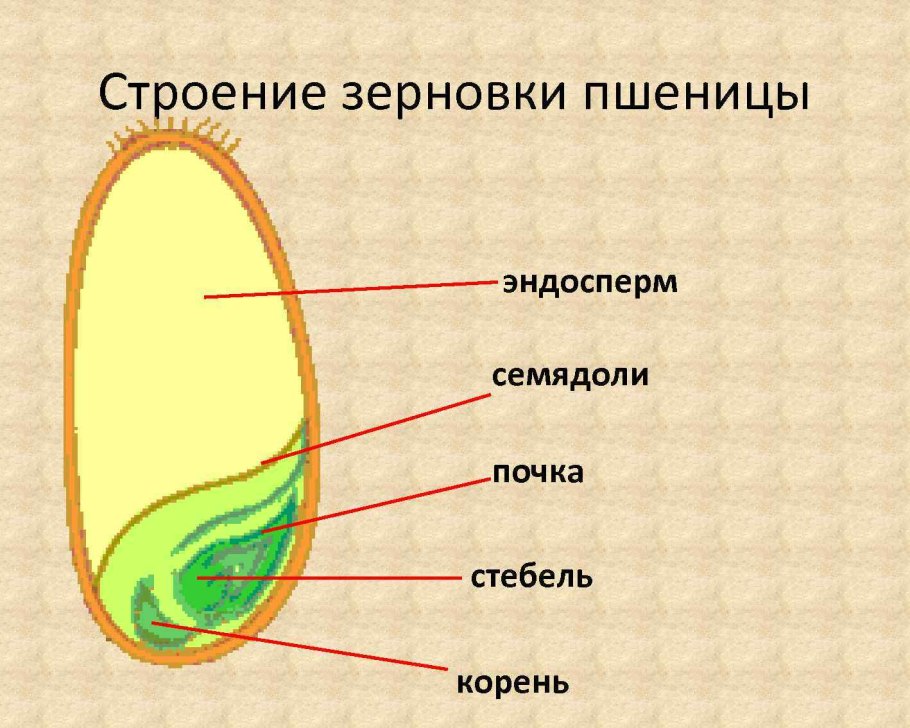 Строение зерновки пшеницы

эндосперм

семядоли

почка

стебель

корень